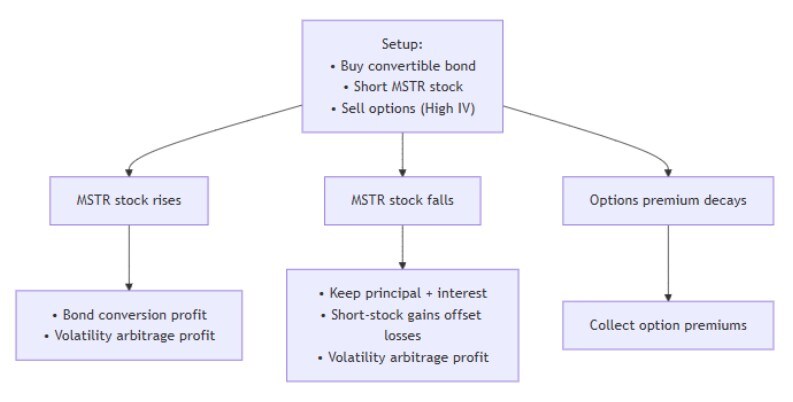 Setup:
• Buy convertible bond
• Short MSTR stock
• Sell options (High IV)

MSTR stock rises

MSTR stock falls

Options premium decays

• Bond conversion profit
• Volatility arbitrage profit

• Keep principal + interest
• Short-stock gains offset losses
• Volatility arbitrage profit

Collect option premiums